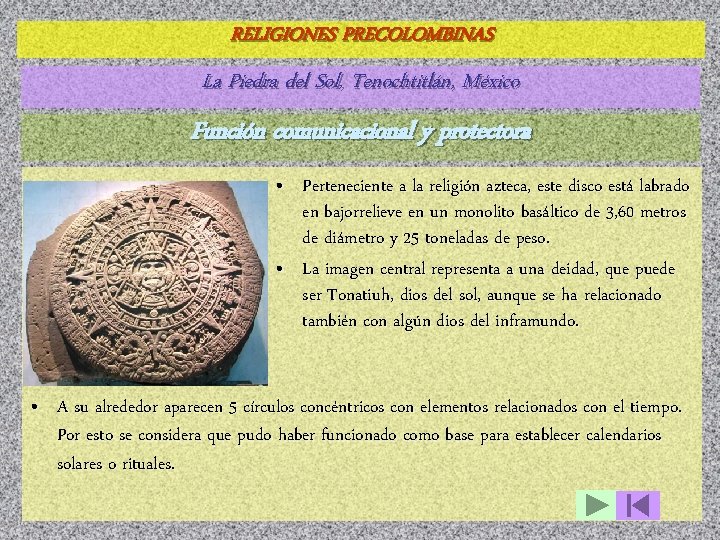 RELIGIONES PRECOLOMBINAS

La Piedra del Sol, Tenochtitlán, México

Función comunicacional y protectora

• Perteneciente a la religión azteca, este disco está labrado en bajorrelieve en un monolito basáltico de 3,60 metros de diámetro y 25 toneladas de peso.

• La imagen central representa a una deidad, que puede ser Tonatiuh, dios del sol, aunque se ha relacionado también con algún dios del inframundo.

• A su alrededor aparecen 5 círculos concéntricos con elementos relacionados con el tiempo. Por esto se considera que pudo haber funcionado como base para establecer calendarios solares o rituales.